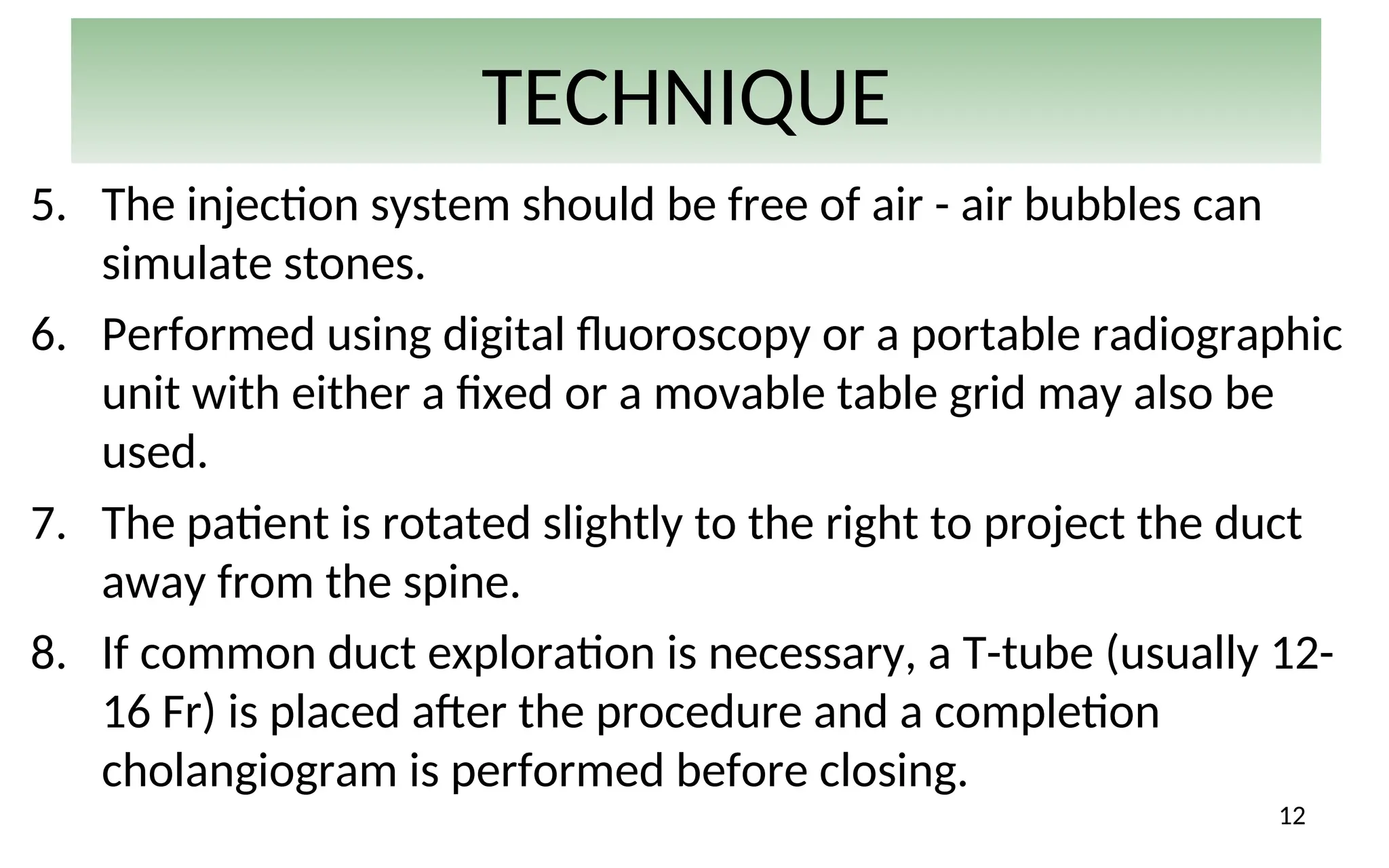 TECHNIQUE

5. The injection system should be free of air - air bubbles can simulate stones.

6. Performed using digital fluoroscopy or a portable radiographic unit with either a fixed or a movable table grid may also be used.

7. The patient is rotated slightly to the right to project the duct away from the spine.

8. If common duct exploration is necessary, a T-tube (usually 12-16 Fr) is placed after the procedure and a completion cholangiogram is performed before closing.

12